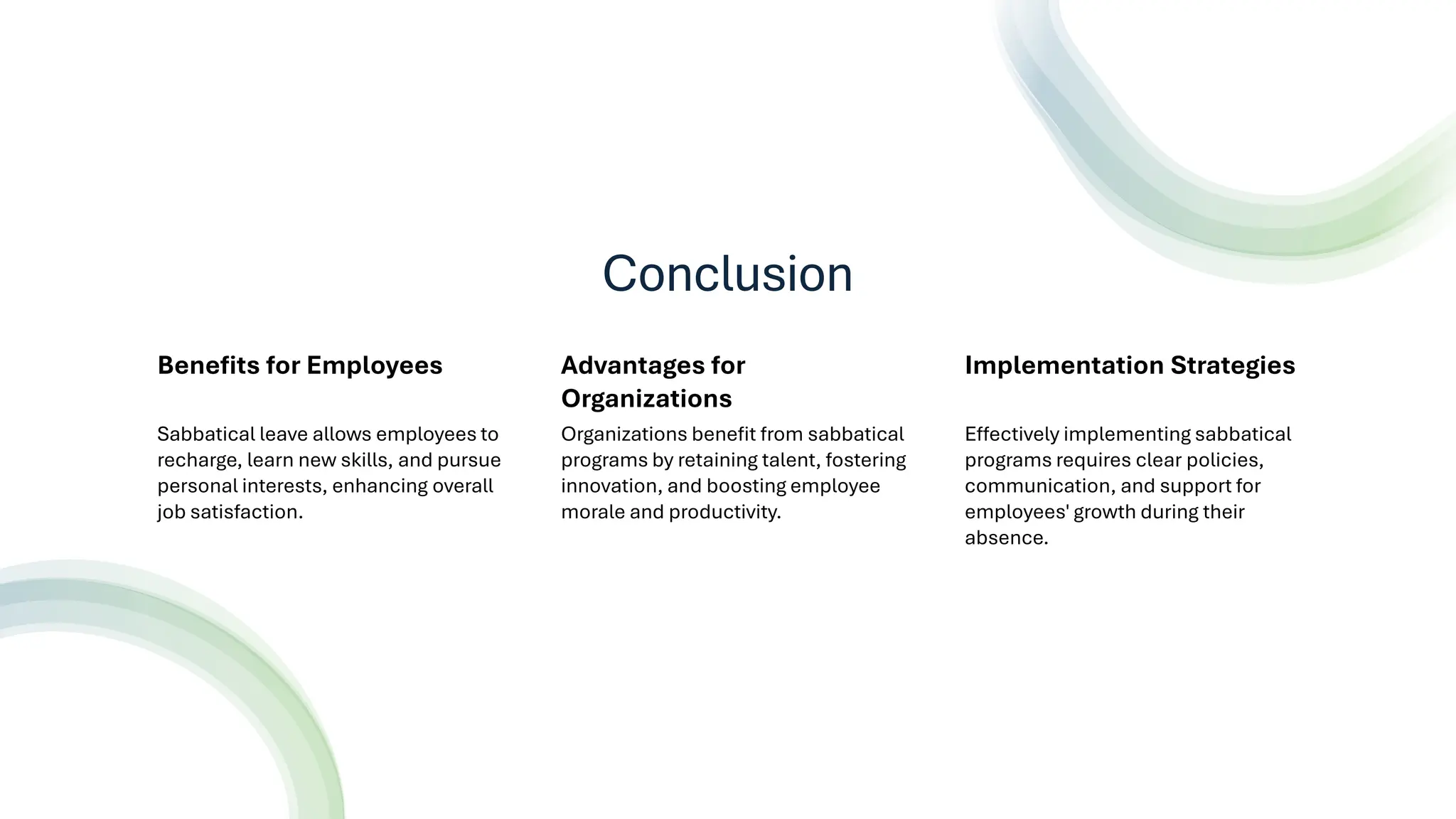 Conclusion

Benefits for Employees

Sabbatical leave allows employees to recharge, learn new skills, and pursue personal interests, enhancing overall job satisfaction.

Advantages for Organizations

Organizations benefit from sabbatical programs by retaining talent, fostering innovation, and boosting employee morale and productivity.

Implementation Strategies

Effectively implementing sabbatical programs requires clear policies, communication, and support for employees' growth during their absence.